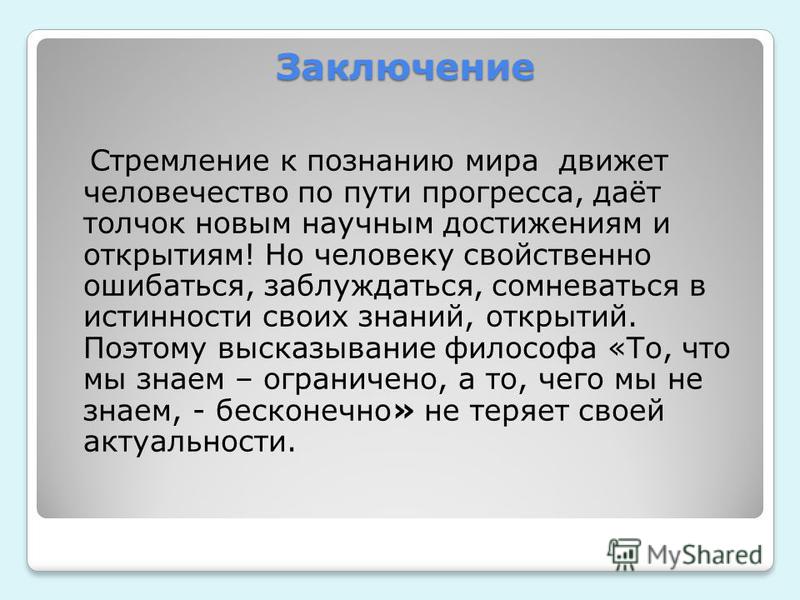 Заключение

Стремление к познанию мира движет человечество по пути прогресса, даёт толчок новым научным достижениям и открытиям! Но человеку свойственно ошибаться, заблуждаться, сомневаться в истинности своих знаний, открытий. Поэтому высказывание философа «То, что мы знаем – ограничено, а то, чего мы не знаем, - бесконечно» не теряет своей актуальности.

MyShared